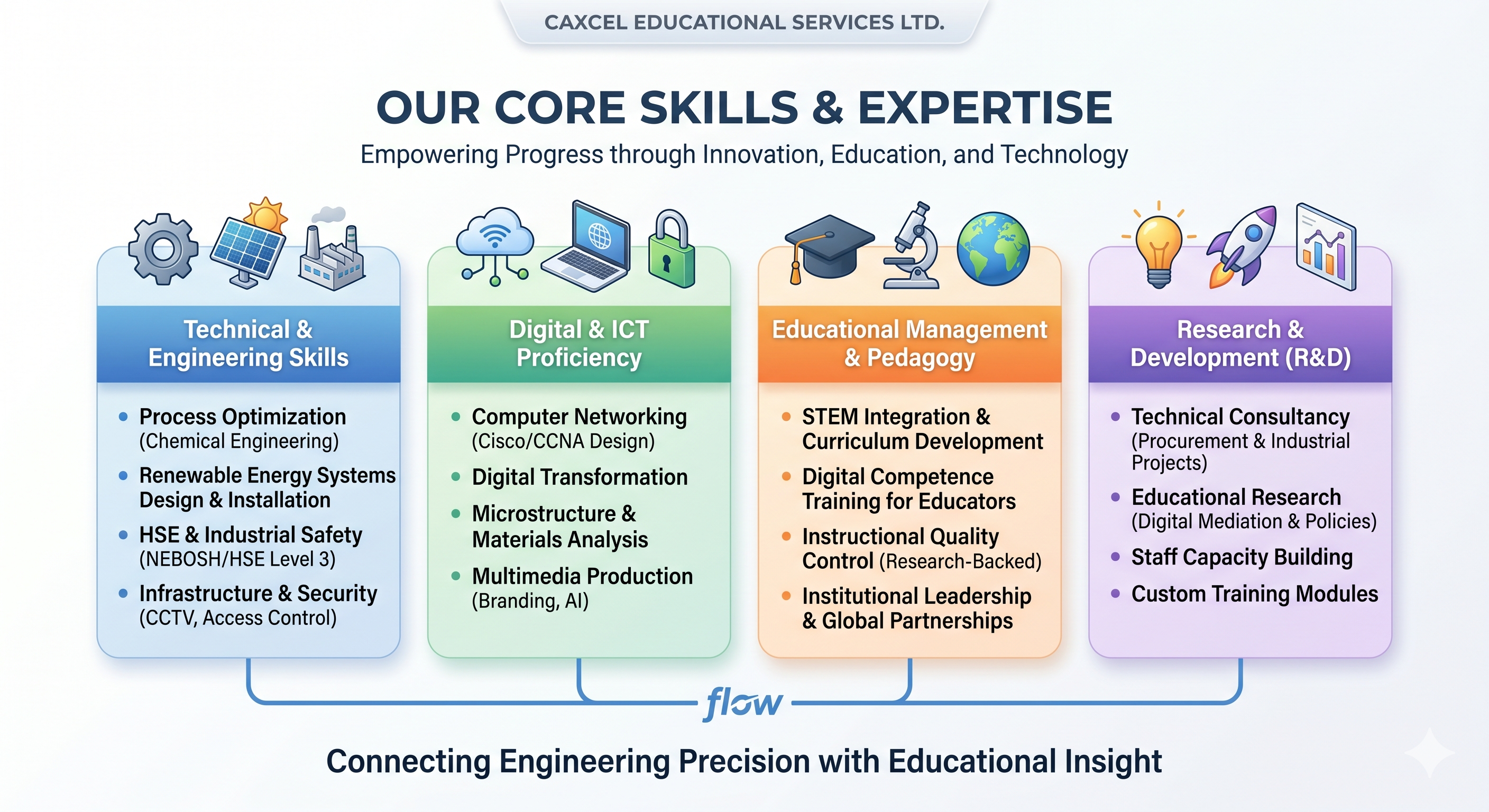 CAXCEL EDUCATIONAL SERVICES LTD.

OUR CORE SKILLS & EXPERTISE

Empowering Progress through Innovation, Education, and Technology

Technical & Engineering Skills

- Process Optimization (Chemical Engineering)
- Renewable Energy Systems Design & Installation
- HSE & Industrial Safety (NEBOSH/HSE Level 3)
- Infrastructure & Security (CCTV, Access Control)

Digital & ICT Proficiency

- Computer Networking (Cisco/CCNA Design)
- Digital Transformation
- Microstructure & Materials Analysis
- Multimedia Production (Branding, AI)

Educational Management & Pedagogy

- STEM Integration & Curriculum Development
- Digital Competence Training for Educators
- Instructional Quality Control (Research-Backed)
- Institutional Leadership & Global Partnerships

Research & Development (R&D)

- Technical Consultancy (Procurement & Industrial Projects)
- Educational Research (Digital Mediation & Policies)
- Staff Capacity Building
- Custom Training Modules

flow

Connecting Engineering Precision with Educational Insight